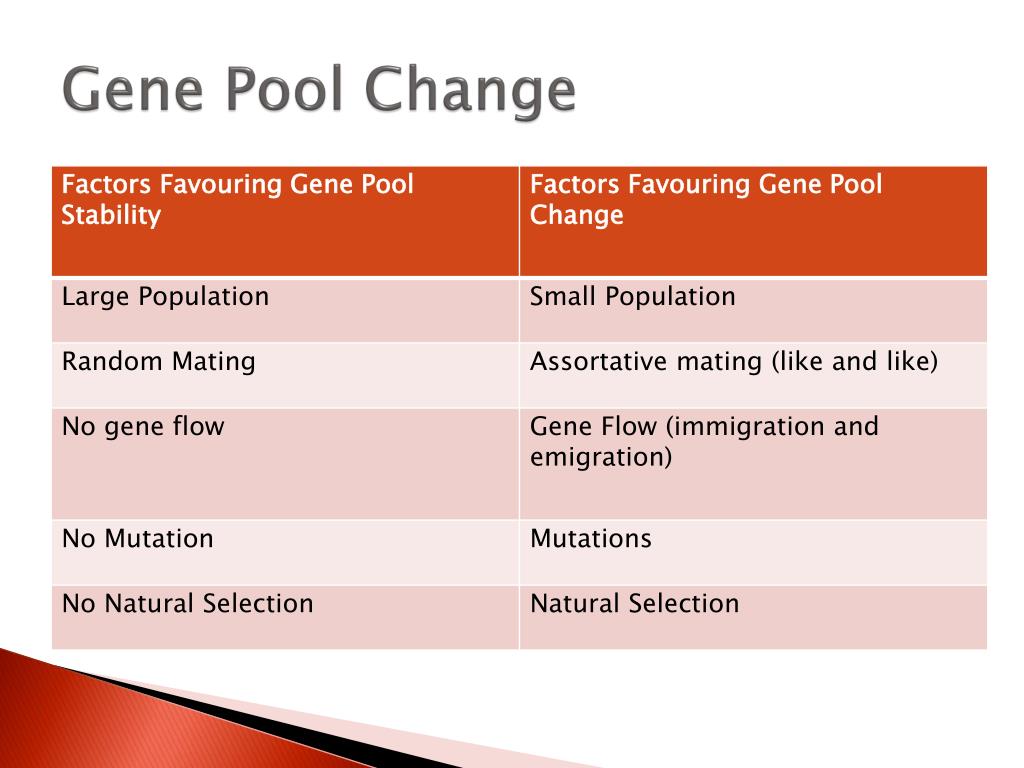 Gene Pool Change

| Factors Favouring Gene Pool Stability | Factors Favouring Gene Pool Change |
|---|---|
| Large Population | Small Population |
| Random Mating | Assortative mating (like and like) |
| No gene flow | Gene Flow (immigration and emigration) |
| No Mutation | Mutations |
| No Natural Selection | Natural Selection |